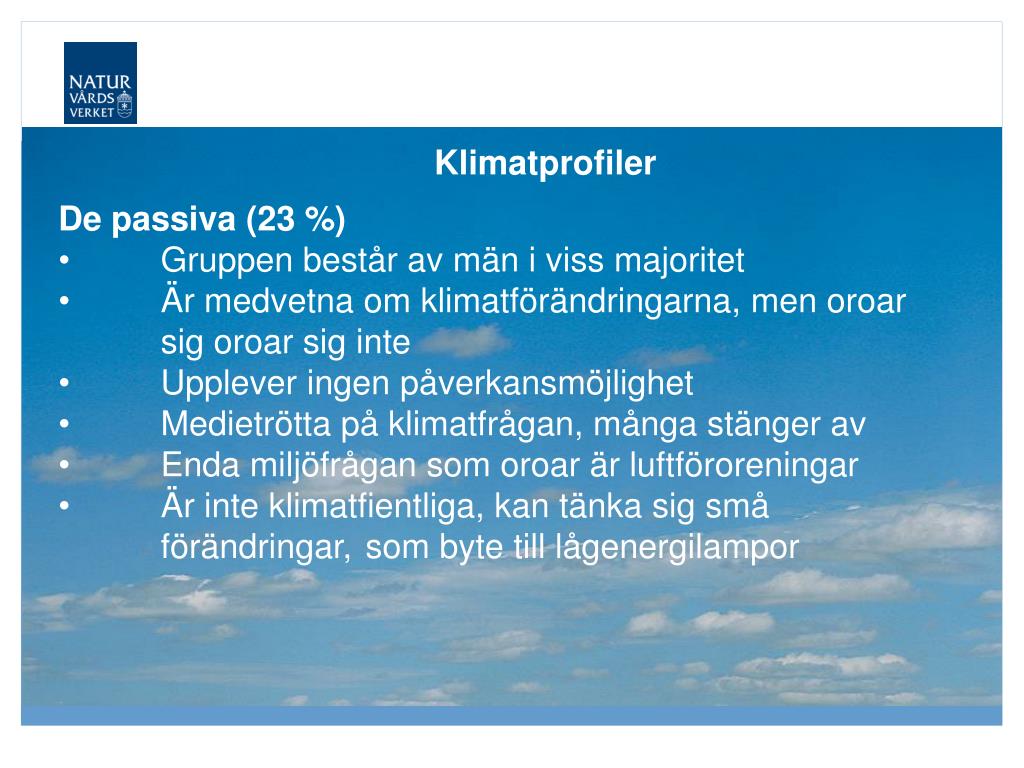 NATUR VÅRDS VERKET

Klimatprofiler

De passiva (23 %)
• Gruppen består av män i viss majoritet
• Är medvetna om klimatförändringarna, men oroar sig oroar sig inte
• Upplever ingen påverkansmöjlighet
• Medietrötta på klimatfrågan, många stänger av
• Enda miljöfrågan som oroar är luftföroreningar
• Är inte klimatfientliga, kan tänka sig små förändringar, som byte till lågenergilampor